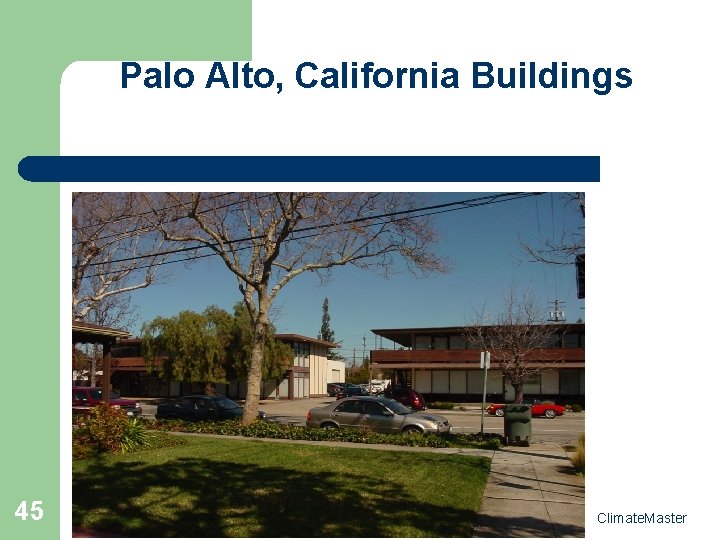 Palo Alto, California Buildings

45

ClimateMaster